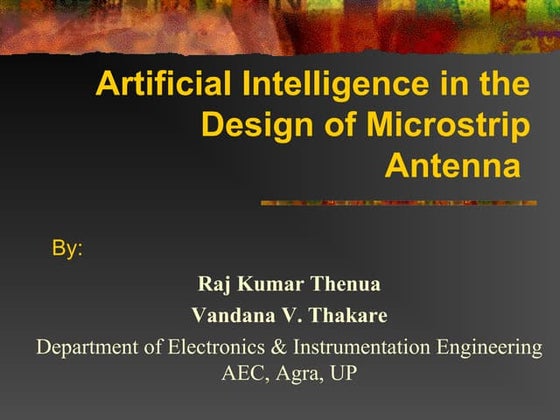 Artificial Intelligence in the Design of Microstrip Antenna

By:

Raj Kumar Thenua
Vandana V. Thakare
Department of Electronics & Instrumentation Engineering
AEC, Agra, UP